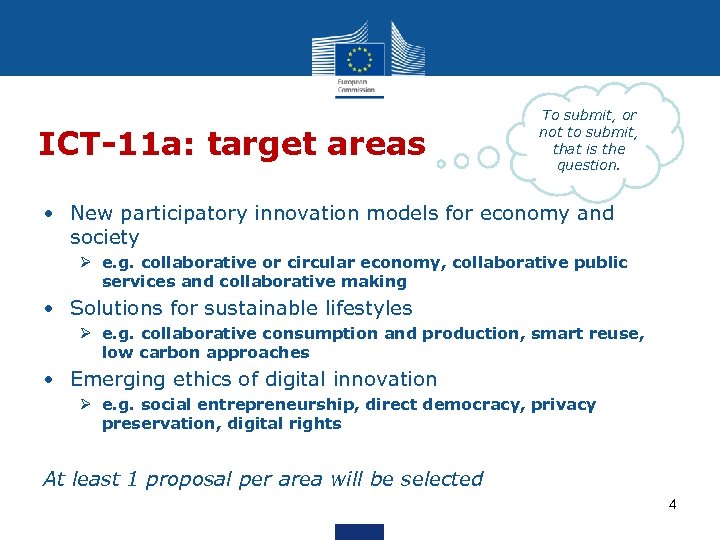 European Commission

ICT-11a: target areas

To submit, or not to submit, that is the question.

• New participatory innovation models for economy and society
  ➢ e.g. collaborative or circular economy, collaborative public services and collaborative making
• Solutions for sustainable lifestyles
  ➢ e.g. collaborative consumption and production, smart reuse, low carbon approaches
• Emerging ethics of digital innovation
  ➢ e.g. social entrepreneurship, direct democracy, privacy preservation, digital rights

At least 1 proposal per area will be selected

4